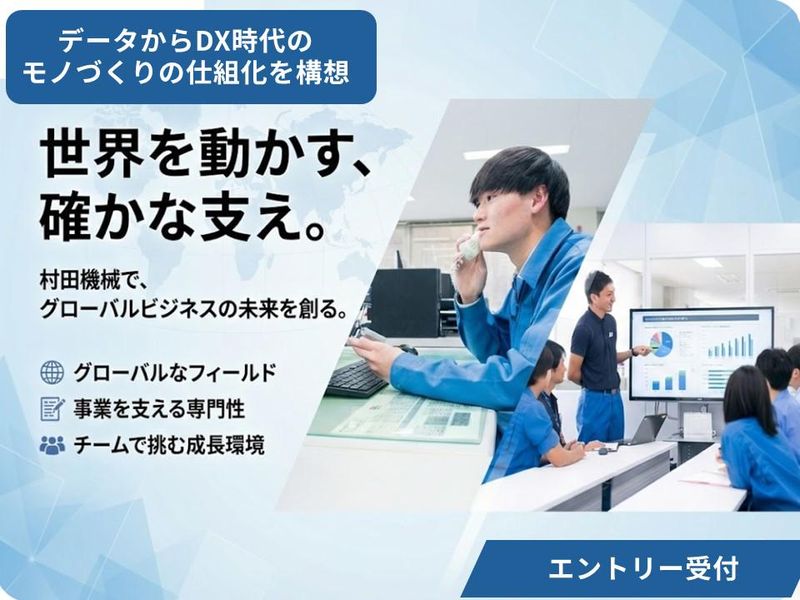 データからDX時代の
モノづくりの仕組化を構想

世界を動かす、
確かな支え。

村田機械で、
グローバルビジネスの未来を創る。

グローバルなフィールド
事業を支える専門性
チームで挑む成長環境

エントリー受付